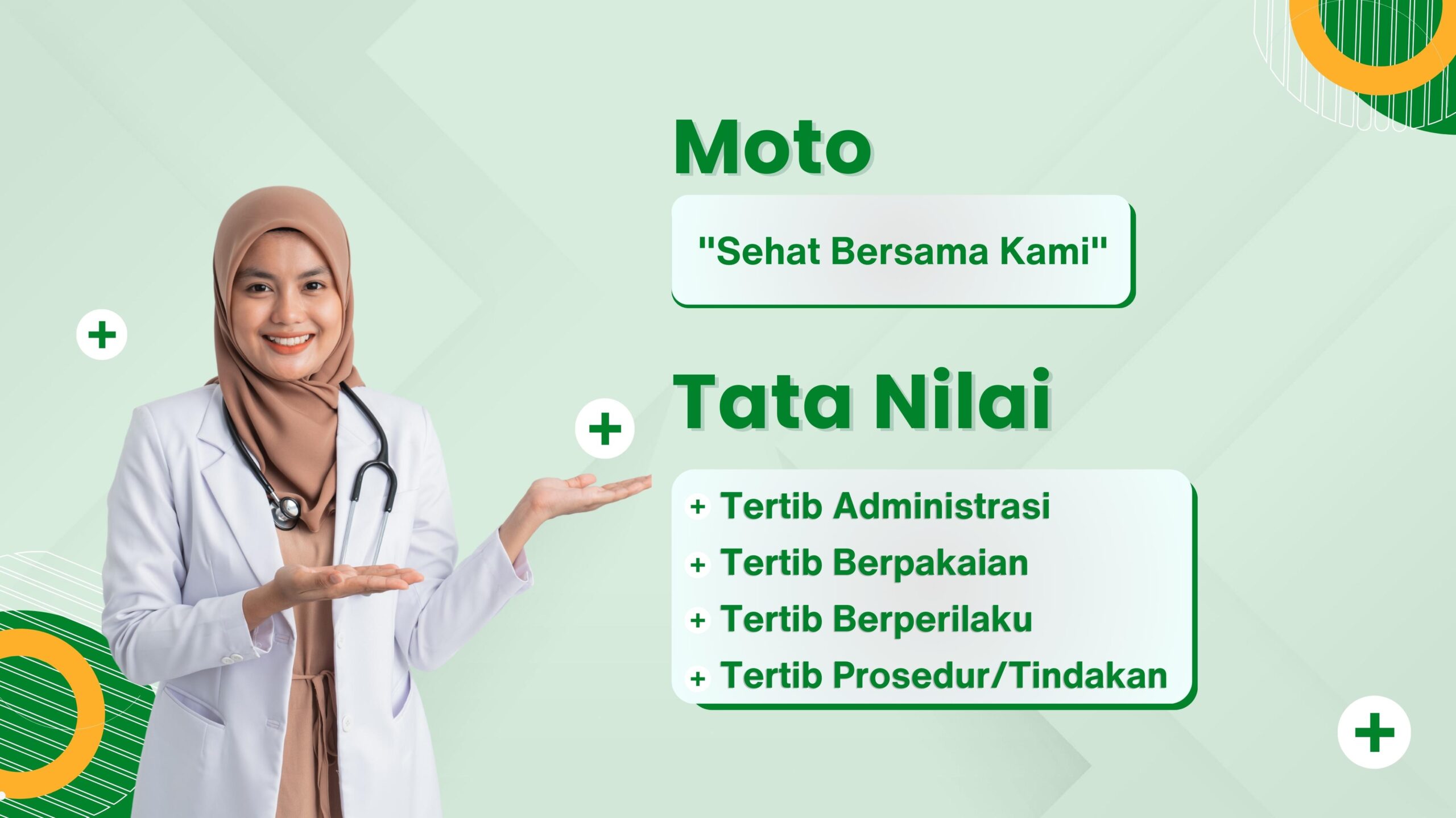 Moto

"Sehat Bersama Kami"

Tata Nilai

+ Tertib Administrasi
+ Tertib Berpakaian
+ Tertib Berperilaku
+ Tertib Prosedur/Tindakan